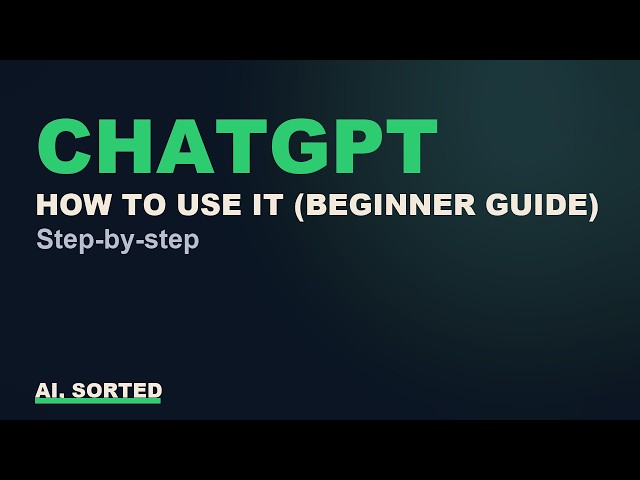 CHATGPT
HOW TO USE IT (BEGINNER GUIDE)
Step-by-step

AI. SORTED